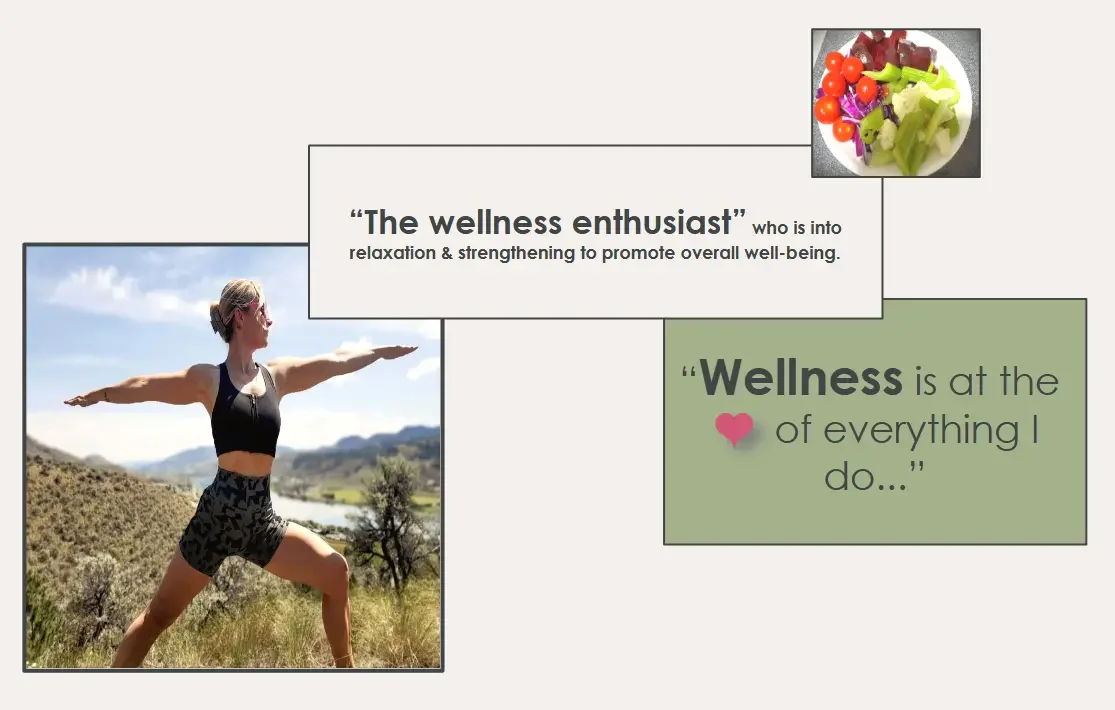 “The wellness enthusiast” who is into relaxation & strengthening to promote overall well-being.

“Wellness is at the ❤ of everything I do...”